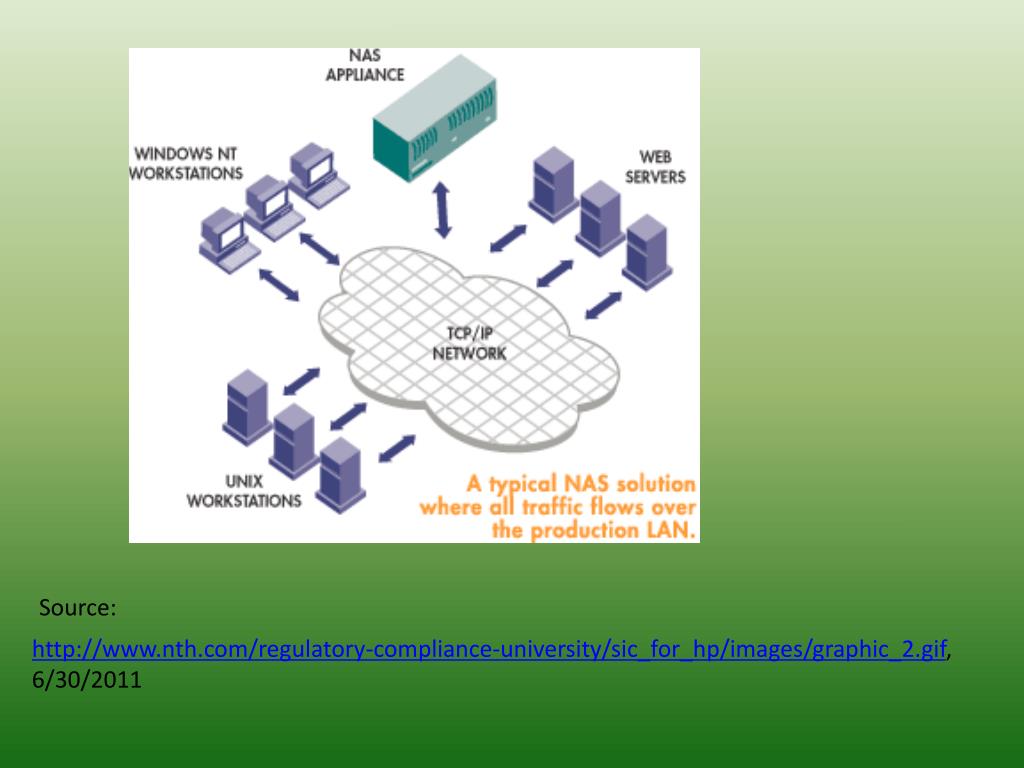 NAS APPLIANCE

WINDOWS NT WORKSTATIONS

WEB SERVERS

TCP/IP NETWORK

UNIX WORKSTATIONS

A typical NAS solution where all traffic flows over the production LAN.

Source:

http://www.nth.com/regulatory-compliance-university/sic_for_hp/images/graphic_2.gif, 6/30/2011